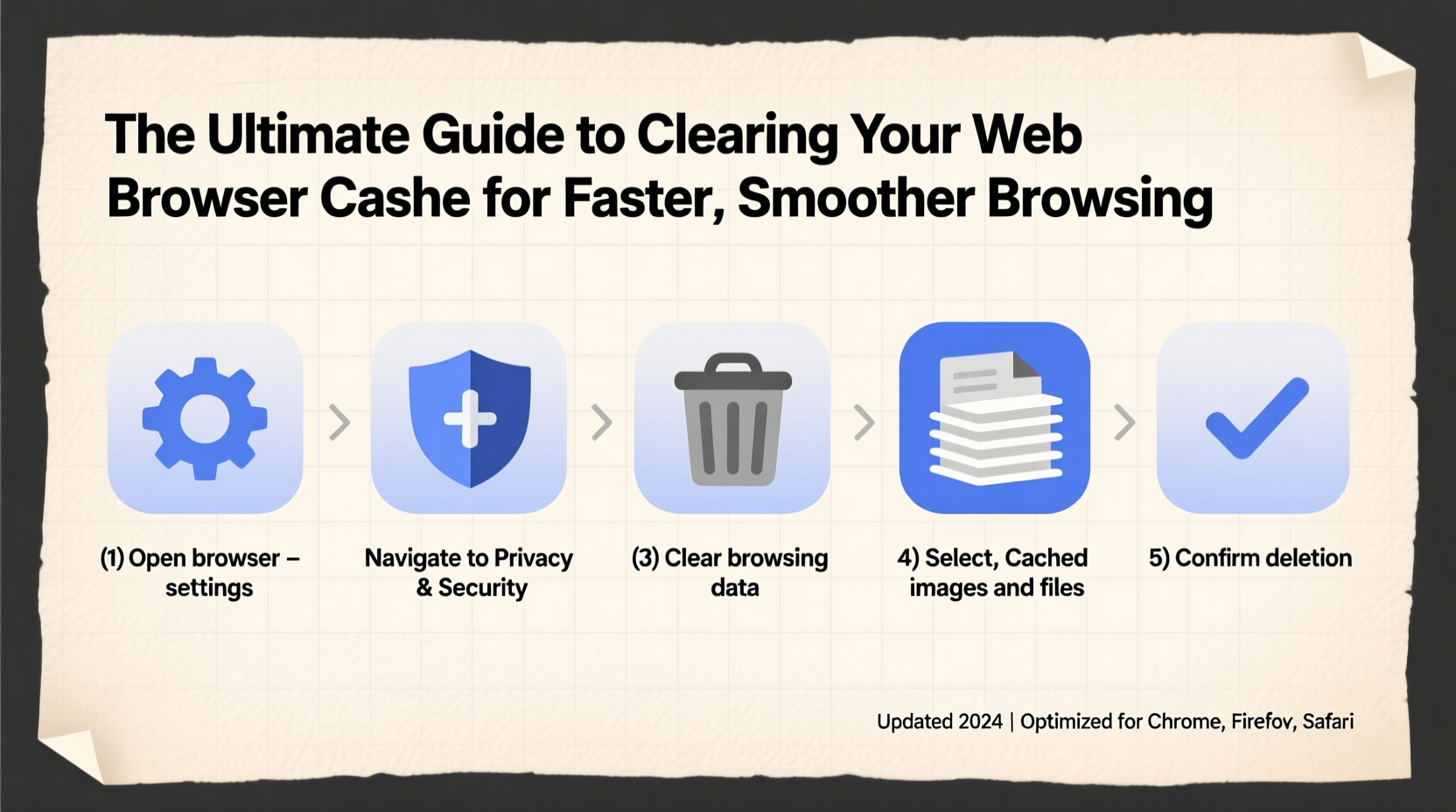 The Ultimate Guide to Clearing Your Web Browser Cashe for Faster, Smoother Browsing

(1) Open browser – settings

Navigate to Privacy & Security

(3) Clear browsing data

4) Select, Cached images and files

5) Confirm deletion

Updated 2024 | Optimized for Chrome, Firefov, Safari